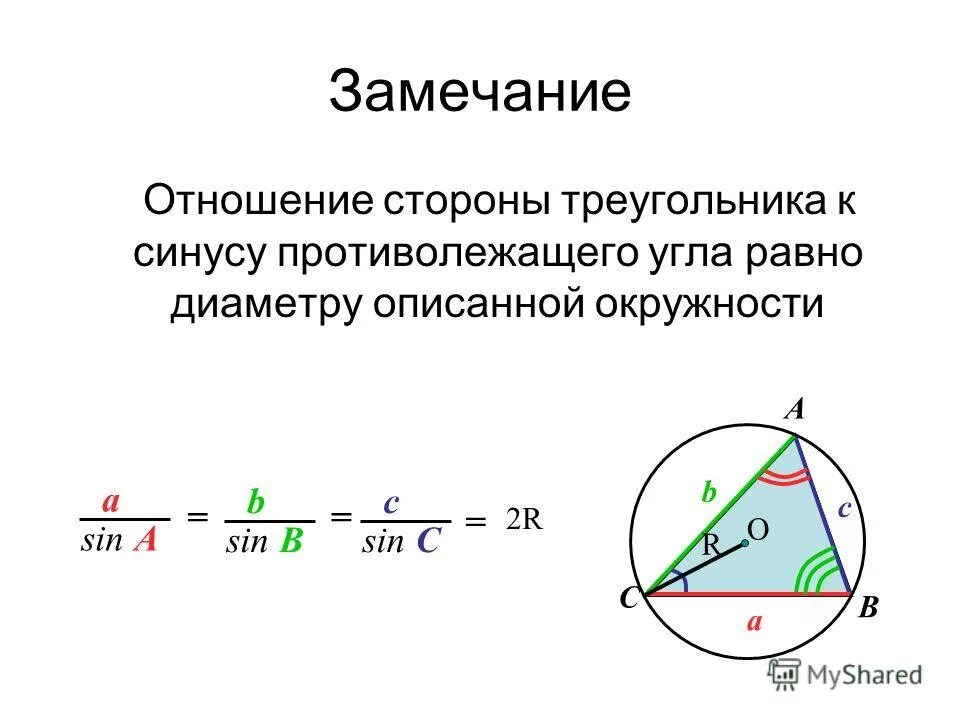 Замечание

Отношение стороны треугольника к синусу противолежащего угла равно диаметру описанной окружности

$\frac{a}{\sin A} = \frac{b}{\sin B} = \frac{c}{\sin C} = 2R$

A
b
c
O
R
C
B
a

MyShared